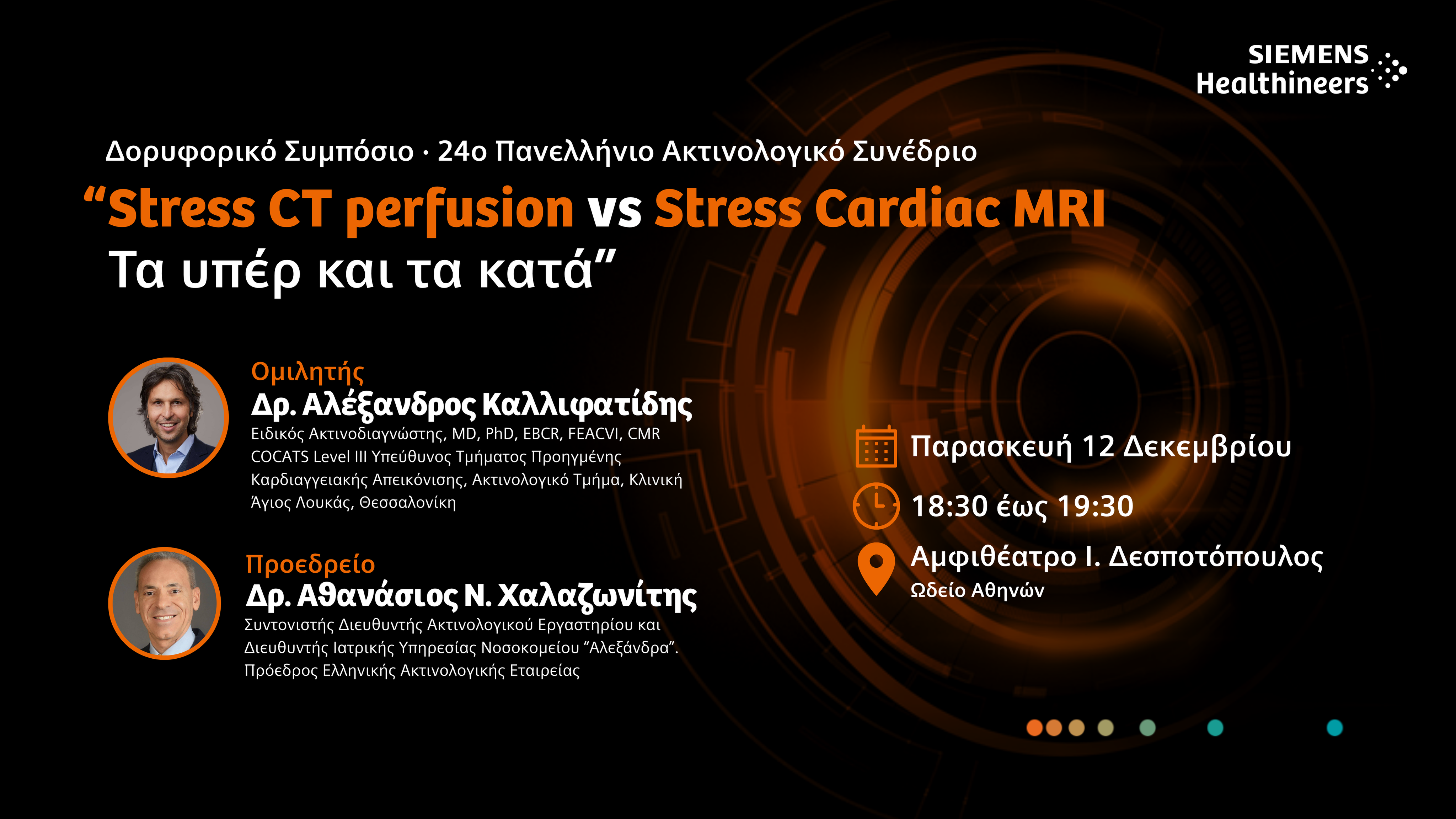 SIEMENS Healthineers

Δορυφορικό Συμπόσιο · 24ο Πανελλήνιο Ακτινολογικό Συνέδριο

“Stress CT perfusion vs Stress Cardiac MRI Τα υπέρ και τα κατά”

Ομιλητής
Δρ. Αλέξανδρος Καλλιφατίδης
Ειδικός Ακτινοδιαγνώστης, MD, PhD, EBCR, FEACVI, CMR COCATS Level III Υπεύθυνος Τμήματος Προηγμένης Καρδιαγγειακής Απεικόνισης, Ακτινολογικό Τμήμα, Κλινική Άγιος Λουκάς, Θεσσαλονίκη

Προεδρείο
Δρ. Αθανάσιος Ν. Χαλαζωνίτης
Συντονιστής Διευθυντής Ακτινολογικού Εργαστηρίου και Διευθυντής Ιατρικής Υπηρεσίας Νοσοκομείου “Αλεξάνδρα”. Πρόεδρος Ελληνικής Ακτινολογικής Εταιρείας

Παρασκευή 12 Δεκεμβρίου

18:30 έως 19:30

Αμφιθέατρο Ι. Δεσποτόπουλος
Ωδείο Αθηνών